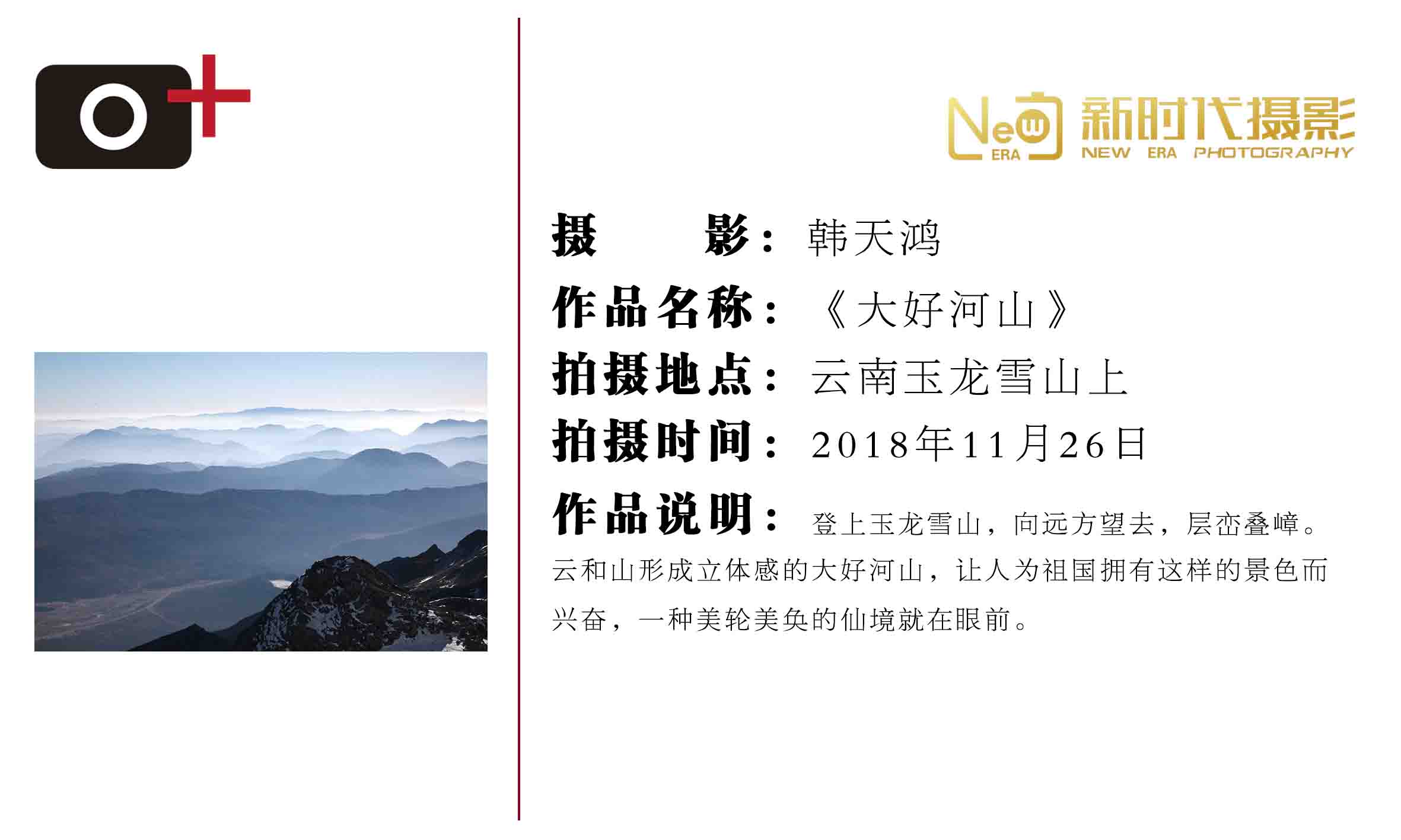 New ERA 新时代摄影 NEW ERA PHOTOGRAPHY

摄 影：韩天鸿

作品名称：《大好河山》

拍摄地点：云南玉龙雪山上

拍摄时间：2018年11月26日

作品说明：登上玉龙雪山，向远方望去，层峦叠嶂。云和山形成立体感的大好河山，让人为祖国拥有这样的景色而兴奋，一种美轮美奂的仙境就在眼前。